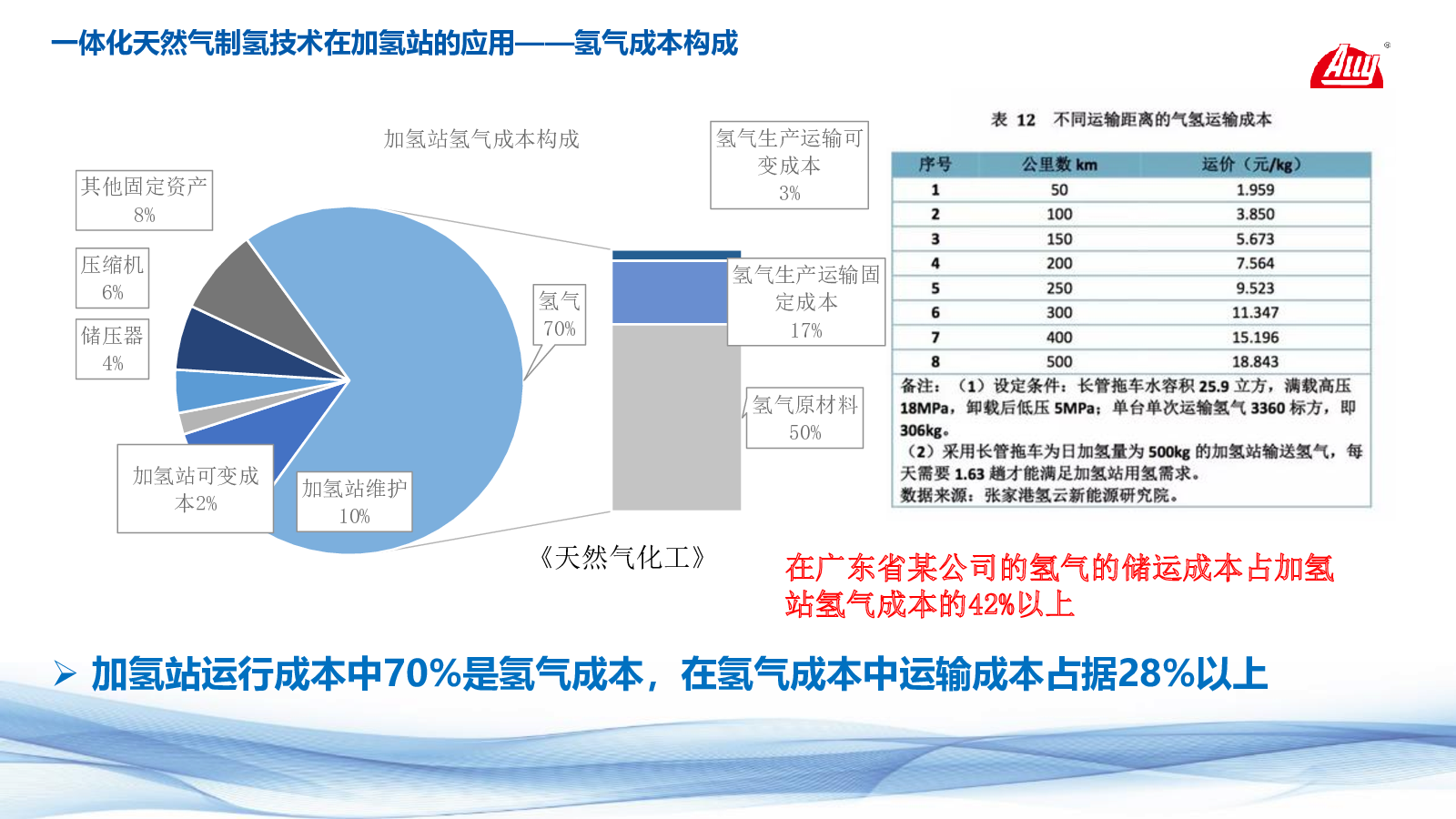 一体化天然气制氢技术在加氢站的应用——氢气成本构成

Ally

加氢站氢气成本构成

其他固定资产 8%

压缩机 6%

储压器 4%

加氢站可变成本2%

加氢站维护 10%

氢气 70%

氢气生产运输可变成本 3%

氢气生产运输固定成本 17%

氢气原材料 50%

《天然气化工》

表 12 不同运输距离的气氢运输成本

| 序号 | 公里数 km | 运价（元/kg） |
|---|---|---|
| 1 | 50 | 1.959 |
| 2 | 100 | 3.850 |
| 3 | 150 | 5.673 |
| 4 | 200 | 7.564 |
| 5 | 250 | 9.523 |
| 6 | 300 | 11.347 |
| 7 | 400 | 15.196 |
| 8 | 500 | 18.843 |

备注：（1）设定条件：长管拖车水容积 25.9 立方，满载高压 18MPa，卸载后低压 5MPa；单台单次运输氢气 3360 标方，即 306kg。
（2）采用长管拖车为日加氢量为 500kg 的加氢站输送氢气，每天需要 1.63 趟才能满足加氢站用氢需求。
数据来源：张家港氢云新能源研究院。

在广东省某公司的氢气的储运成本占加氢站氢气成本的42%以上

➢ 加氢站运行成本中70%是氢气成本，在氢气成本中运输成本占据28%以上